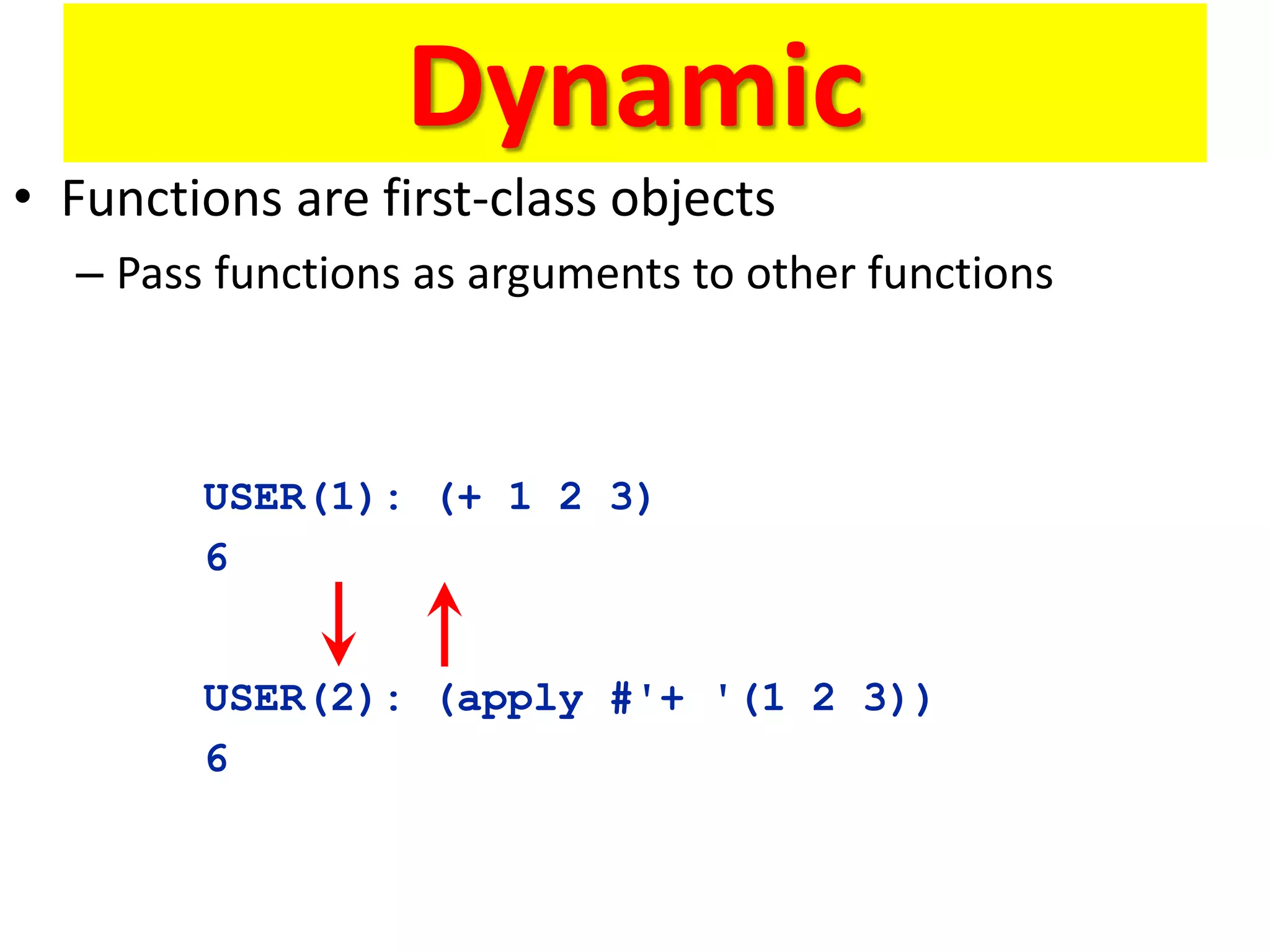 Dynamic

• Functions are first-class objects
– Pass functions as arguments to other functions

USER(1): (+ 1 2 3)
6

USER(2): (apply #'+ '(1 2 3))
6